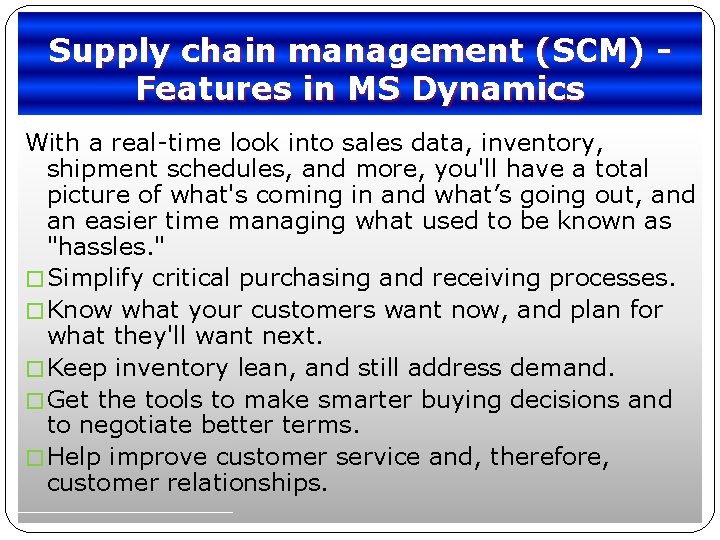 Supply chain management (SCM) - Features in MS Dynamics

With a real-time look into sales data, inventory, shipment schedules, and more, you'll have a total picture of what's coming in and what’s going out, and an easier time managing what used to be known as "hassles."

□ Simplify critical purchasing and receiving processes.
□ Know what your customers want now, and plan for what they'll want next.
□ Keep inventory lean, and still address demand.
□ Get the tools to make smarter buying decisions and to negotiate better terms.
□ Help improve customer service and, therefore, customer relationships.